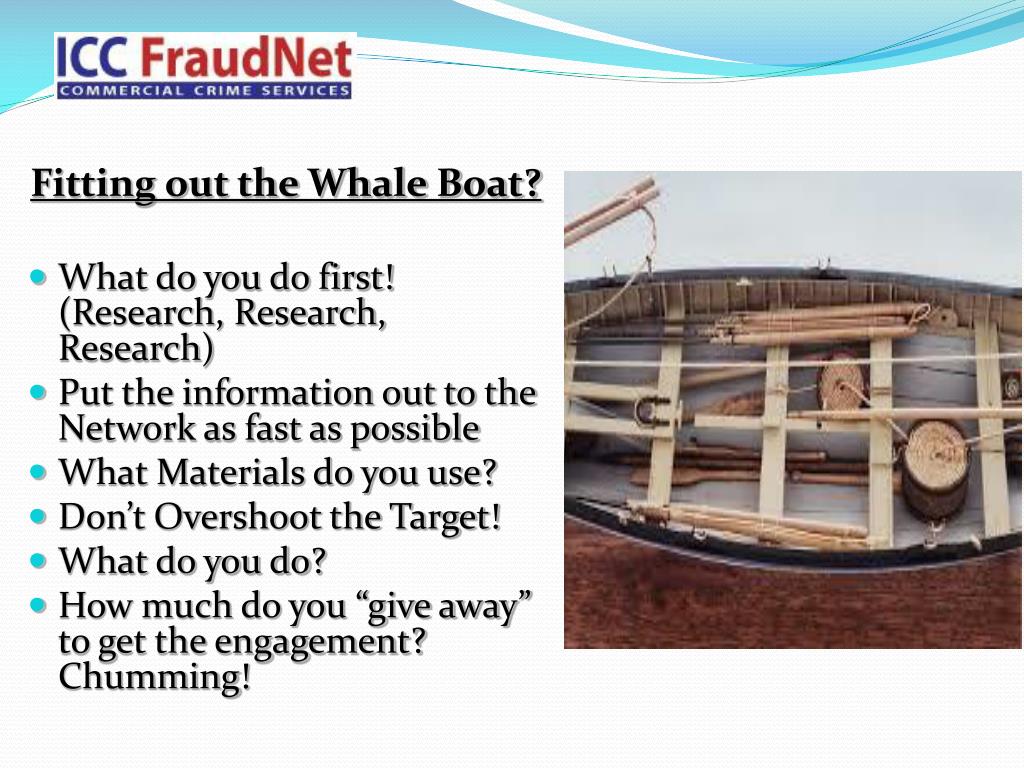 ICC FraudNet
COMMERCIAL CRIME SERVICES

Fitting out the Whale Boat?

- What do you do first! (Research, Research, Research)
- Put the information out to the Network as fast as possible
- What Materials do you use?
- Don't Overshoot the Target!
- What do you do?
- How much do you "give away" to get the engagement? Chumming!